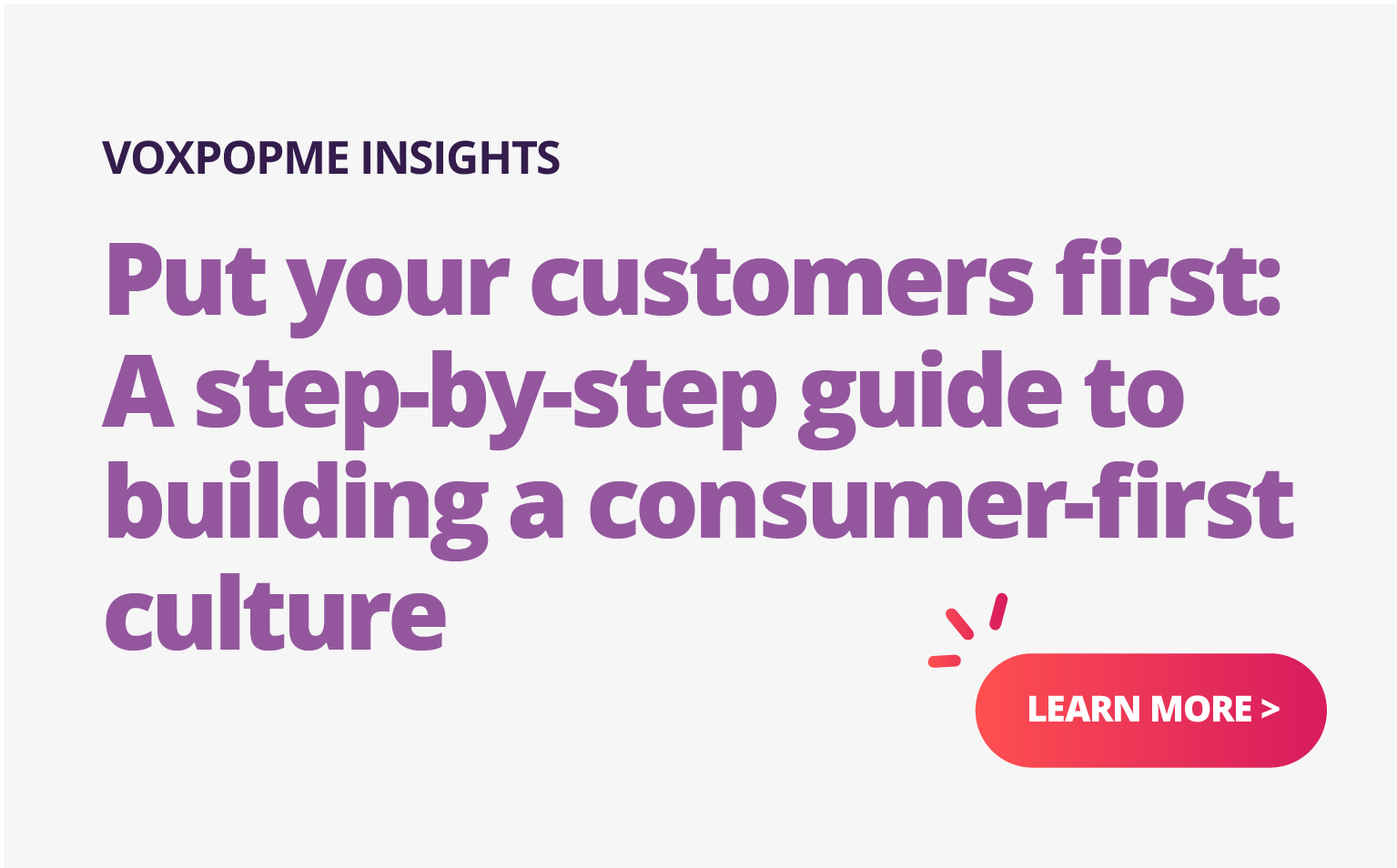 VOXPOPME INSIGHTS

Put your customers first: A step-by-step guide to building a consumer-first culture

LEARN MORE >